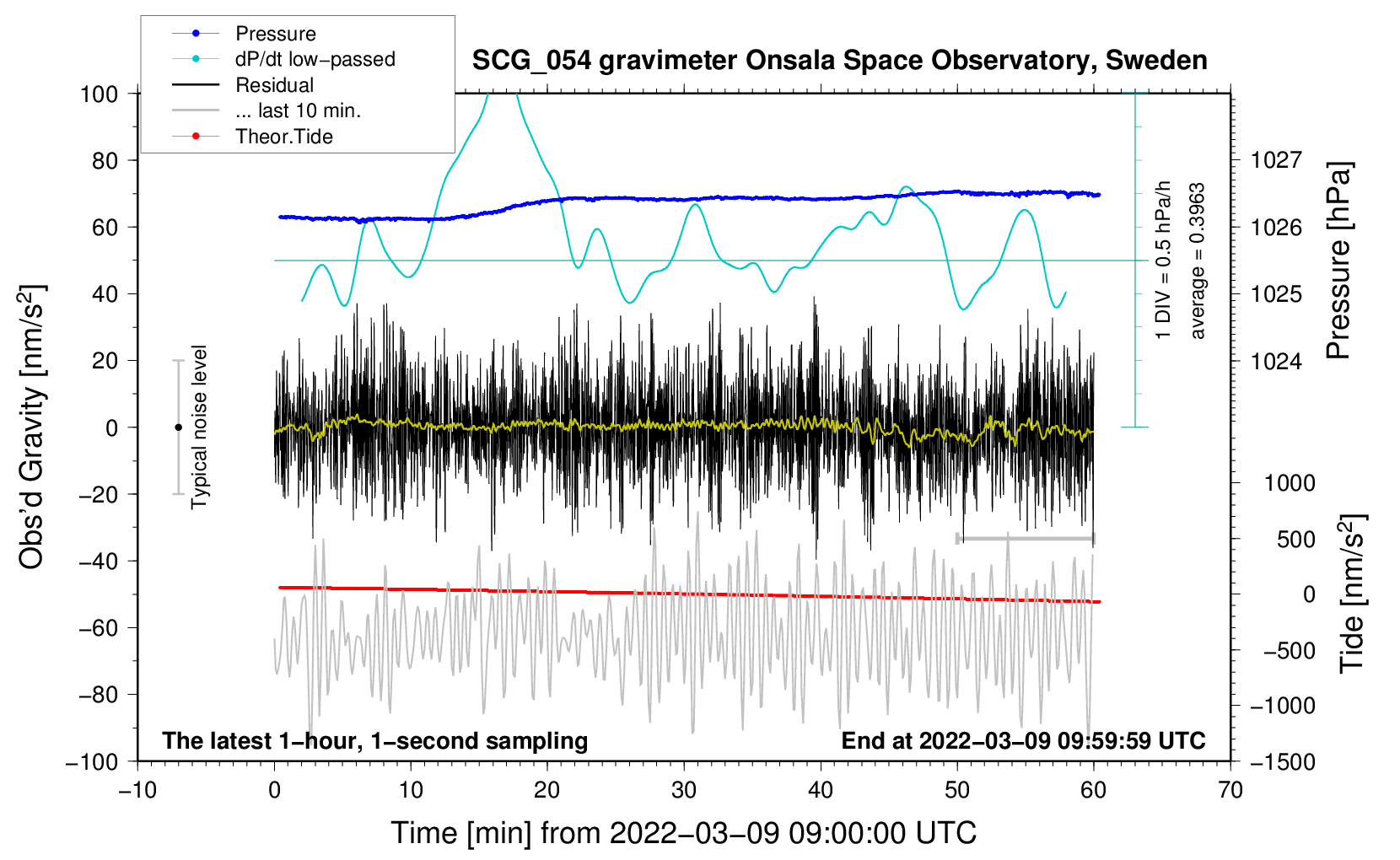 Pressure
dP/dt low−passed
Residual
... last 10 min.
Theor.Tide

SCG_054 gravimeter Onsala Space Observatory, Sweden

100
80
60
40
20
0
−20
−40
−60
−80
−100

Obs'd Gravity [nm/s$^2$]

Typical noise level

1 DIV = 0.5 hPa/h
average = 0.3963

1027
1026
1025
1024

Pressure [hPa]

1000
500
0
−500
−1000
−1500

Tide [nm/s$^2$]

The latest 1−hour, 1−second sampling
End at 2022−03−09 09:59:59 UTC

−10
0
10
20
30
40
50
60
70

Time [min] from 2022−03−09 09:00:00 UTC